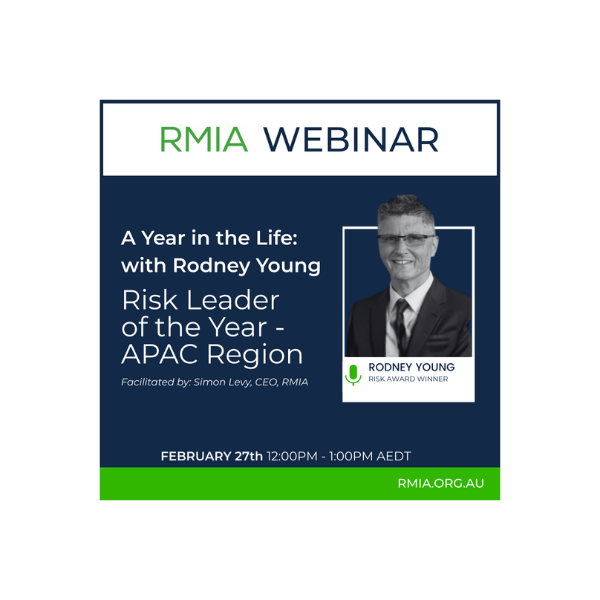 RMIA WEBINAR

A Year in the Life: with Rodney Young

Risk Leader of the Year - APAC Region

Facilitated by: Simon Levy, CEO, RMIA

RODNEY YOUNG
RISK AWARD WINNER

FEBRUARY 27th 12:00PM - 1:00PM AEDT

RMIA.ORG.AU